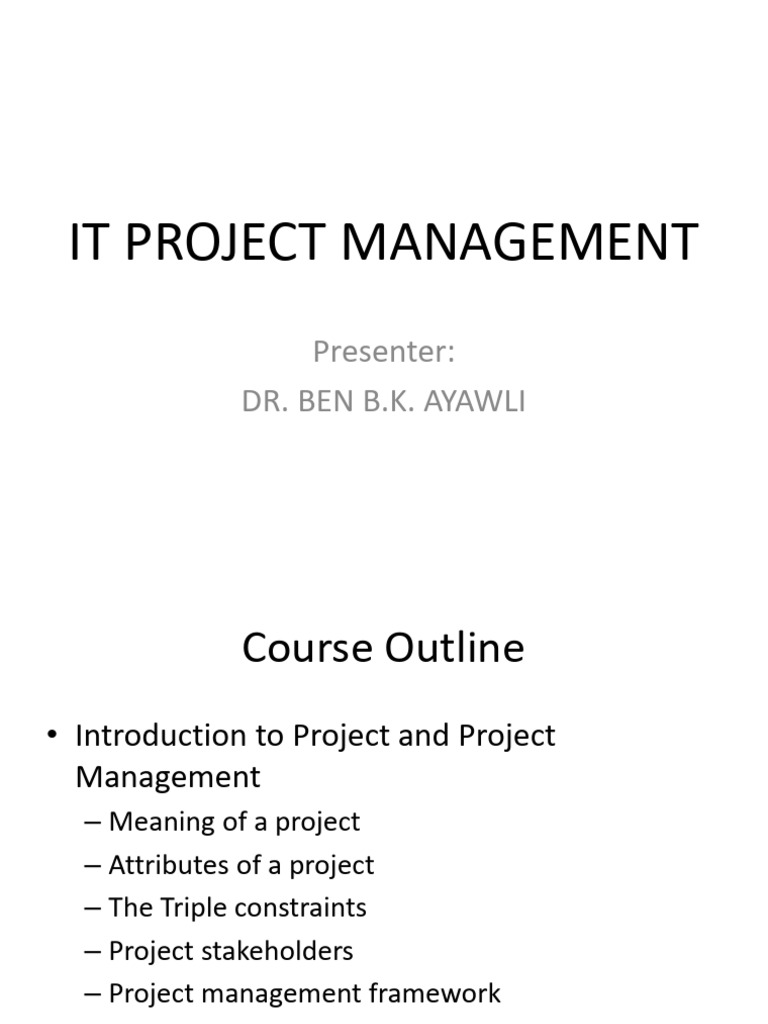 IT PROJECT MANAGEMENT

Presenter:
DR. BEN B.K. AYAWLI

Course Outline

• Introduction to Project and Project Management
– Meaning of a project
– Attributes of a project
– The Triple constraints
– Project stakeholders
– Project management framework